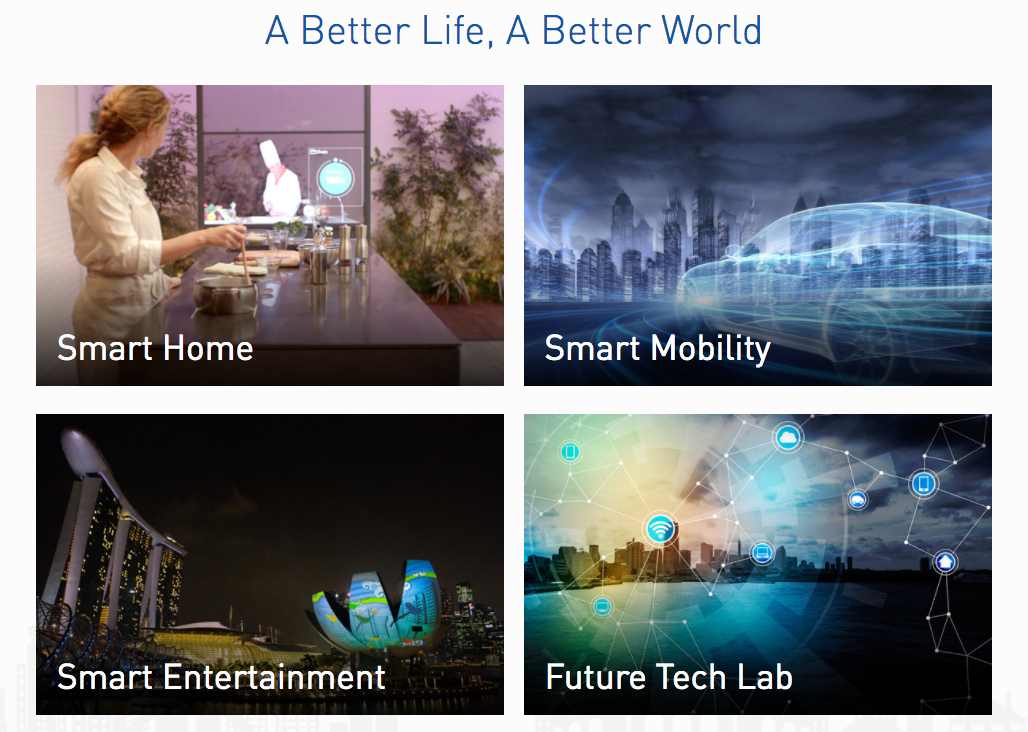 A Better Life, A Better World

Smart Home

Smart Mobility

Smart Entertainment

Future Tech Lab